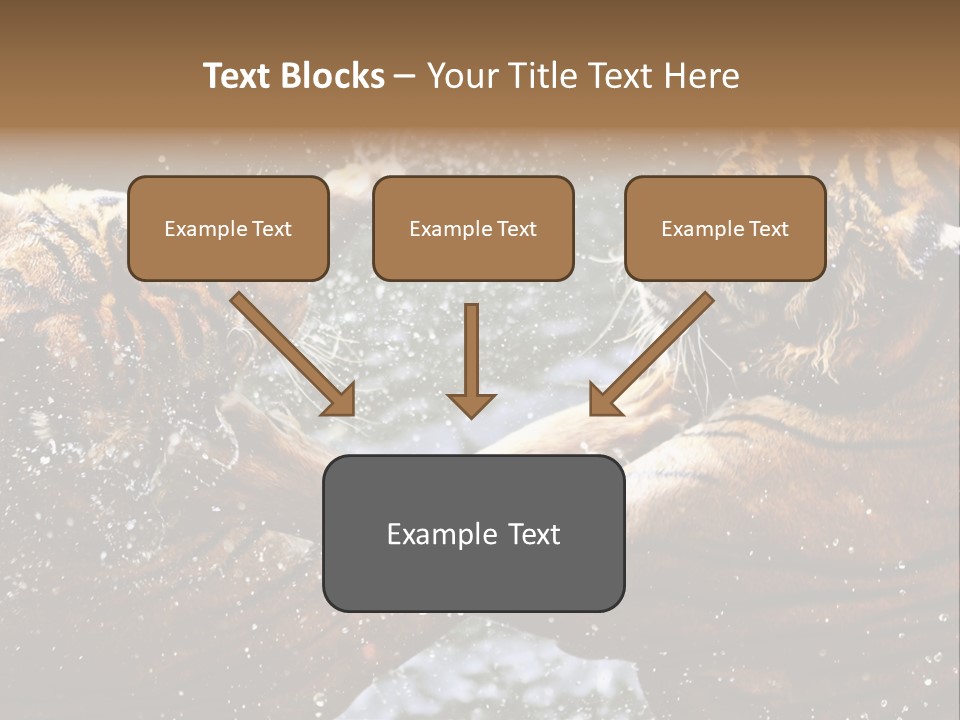 Text Blocks – Your Title Text Here

Example Text

Example Text

Example Text

Example Text